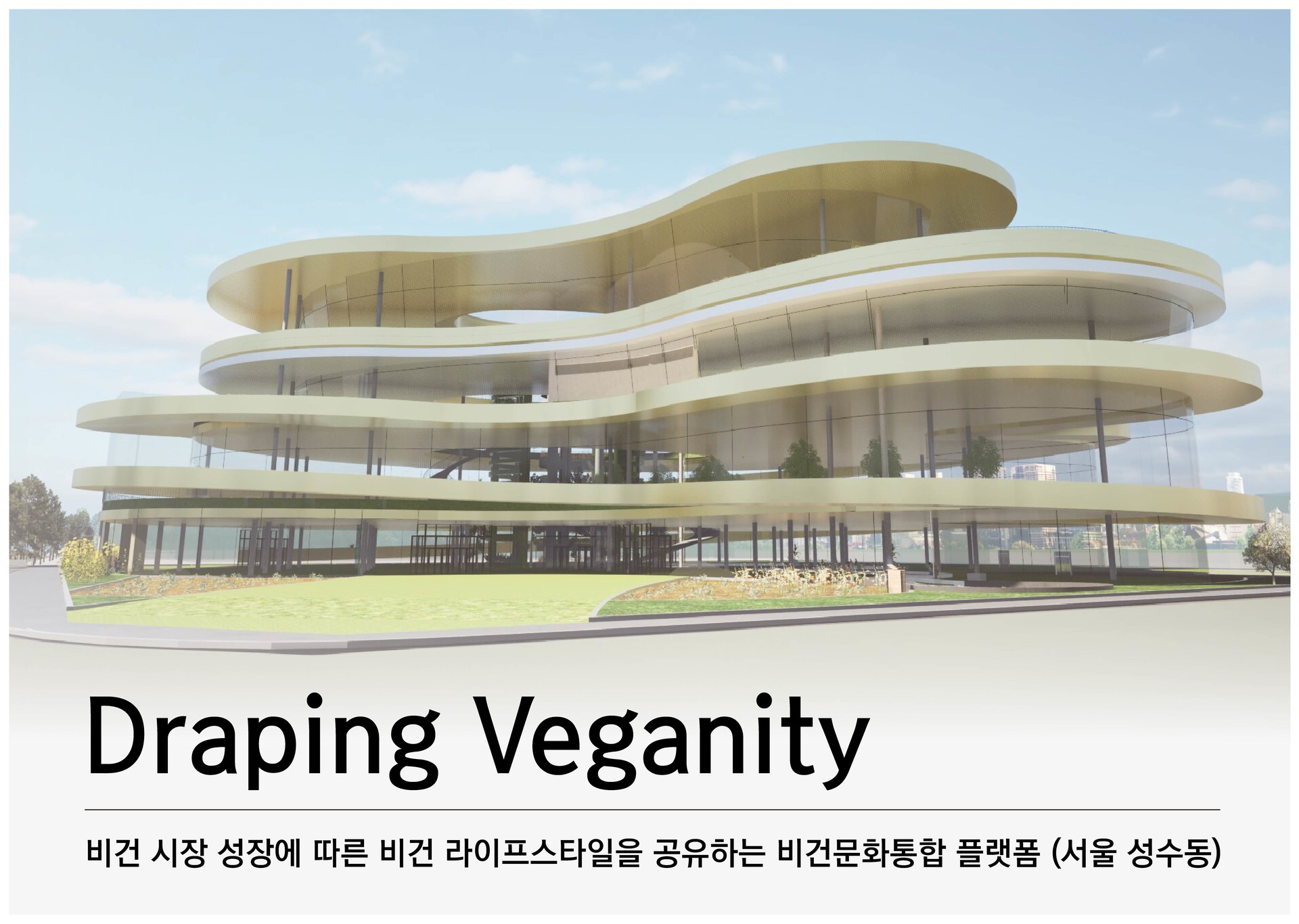 Draping Veganity

비건 시장 성장에 따른 비건 라이프스타일을 공유하는 비건문화통합 플랫폼 (서울 성수동)